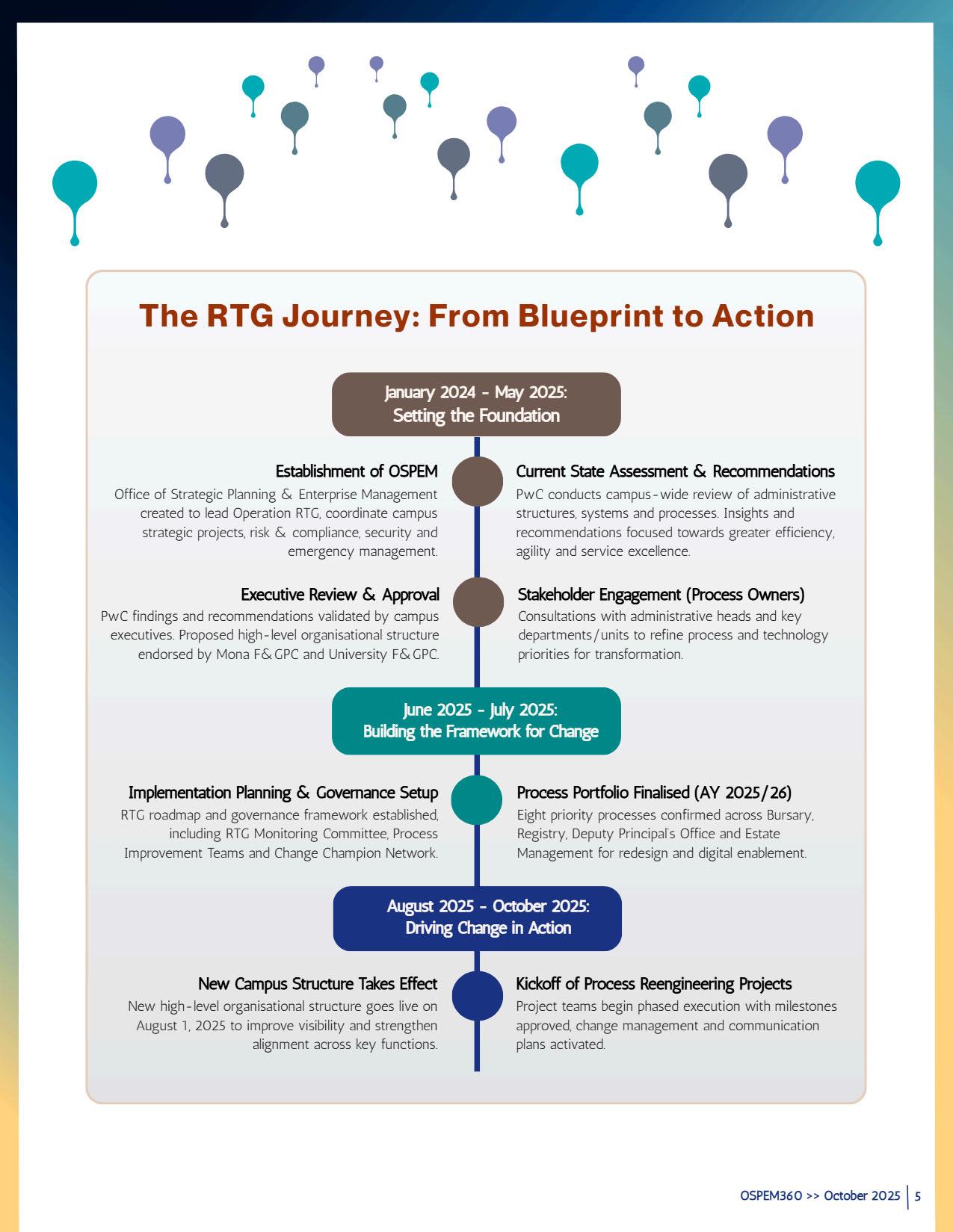 The RTG Journey: From Blueprint to Action

January 2024 - May 2025:
Setting the Foundation

Establishment of OSPEM
Office of Strategic Planning & Enterprise Management created to lead Operation RTG, coordinate campus strategic projects, risk & compliance, security and emergency management.

Current State Assessment & Recommendations
PwC conducts campus-wide review of administrative structures, systems and processes. Insights and recommendations focused towards greater efficiency, agility and service excellence.

Executive Review & Approval
PwC findings and recommendations validated by campus executives. Proposed high-level organisational structure endorsed by Mona F&GPC and University F&GPC.

Stakeholder Engagement (Process Owners)
Consultations with administrative heads and key departments/units to refine process and technology priorities for transformation.

June 2025 - July 2025:
Building the Framework for Change

Implementation Planning & Governance Setup
RTG roadmap and governance framework established, including RTG Monitoring Committee, Process Improvement Teams and Change Champion Network.

Process Portfolio Finalised (AY 2025/26)
Eight priority processes confirmed across Bursary, Registry, Deputy Principal's Office and Estate Management for redesign and digital enablement.

August 2025 - October 2025:
Driving Change in Action

New Campus Structure Takes Effect
New high-level organisational structure goes live on August 1, 2025 to improve visibility and strengthen alignment across key functions.

Kickoff of Process Reengineering Projects
Project teams begin phased execution with milestones approved, change management and communication plans activated.

OSPEM360 >> October 2025 | 5